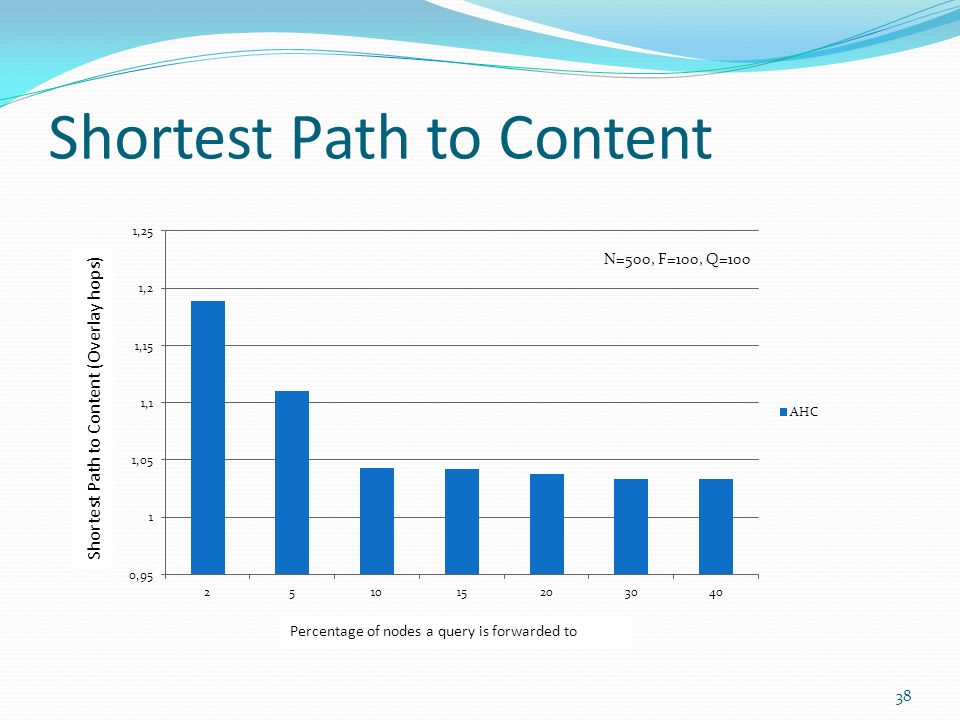 Shortest Path to Content

Shortest Path to Content (Overlay hops)

1,25
1,2
1,15
1,1
1,05
1
0,95

N=500, F=100, Q=100

AHC

2
5
10
15
20
30
40

Percentage of nodes a query is forwarded to

38